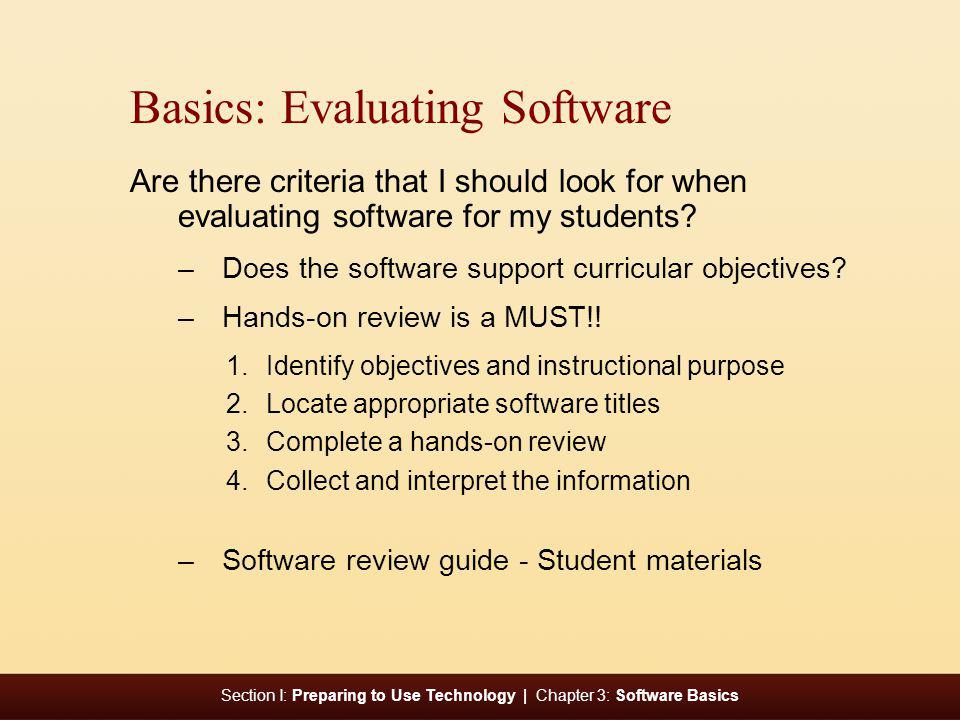 Basics: Evaluating Software

Are there criteria that I should look for when evaluating software for my students?

– Does the software support curricular objectives?

– Hands-on review is a MUST!!

1. Identify objectives and instructional purpose
2. Locate appropriate software titles
3. Complete a hands-on review
4. Collect and interpret the information

– Software review guide - Student materials

Section I: Preparing to Use Technology | Chapter 3: Software Basics